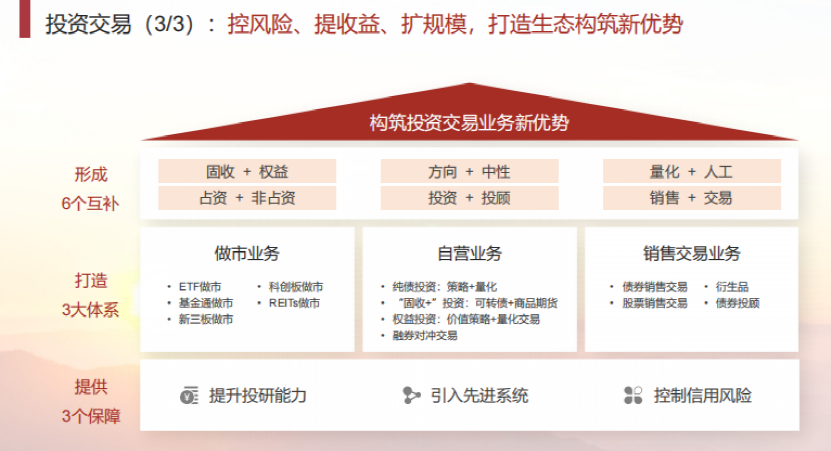 投资交易（3/3）：控风险、提收益、扩规模，打造生态构筑新优势

构筑投资交易业务新优势

形成
6个互补

固收 + 权益
占资 + 非占资

方向 + 中性
投资 + 投顾

量化 + 人工
销售 + 交易

打造
3大体系

做市业务
• ETF做市
• 基金通做市
• 新三板做市
• 科创板做市
• REITs做市

自营业务
• 纯债投资：策略+量化
• “固收+”投资：可转债+商品期货
• 权益投资：价值策略+量化交易
• 融券对冲交易

销售交易业务
• 债券销售交易
• 股票销售交易
• 衍生品
• 债券投顾

提供
3个保障

提升投研能力

引入先进系统

控制信用风险